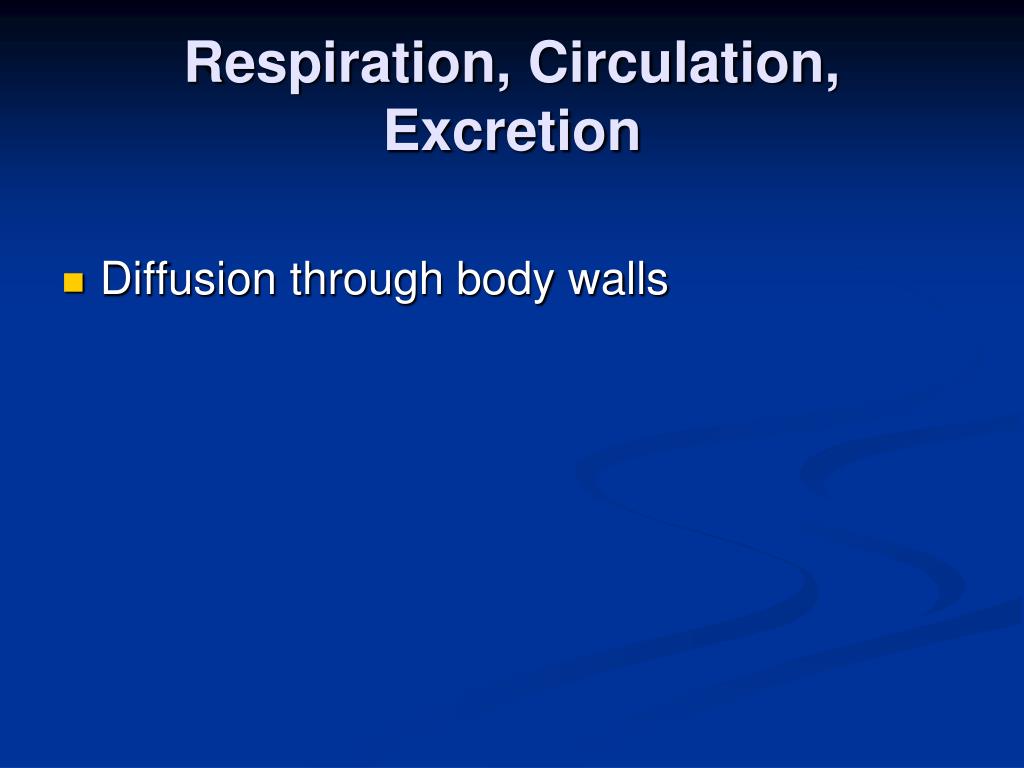 Respiration, Circulation, Excretion

Diffusion through body walls